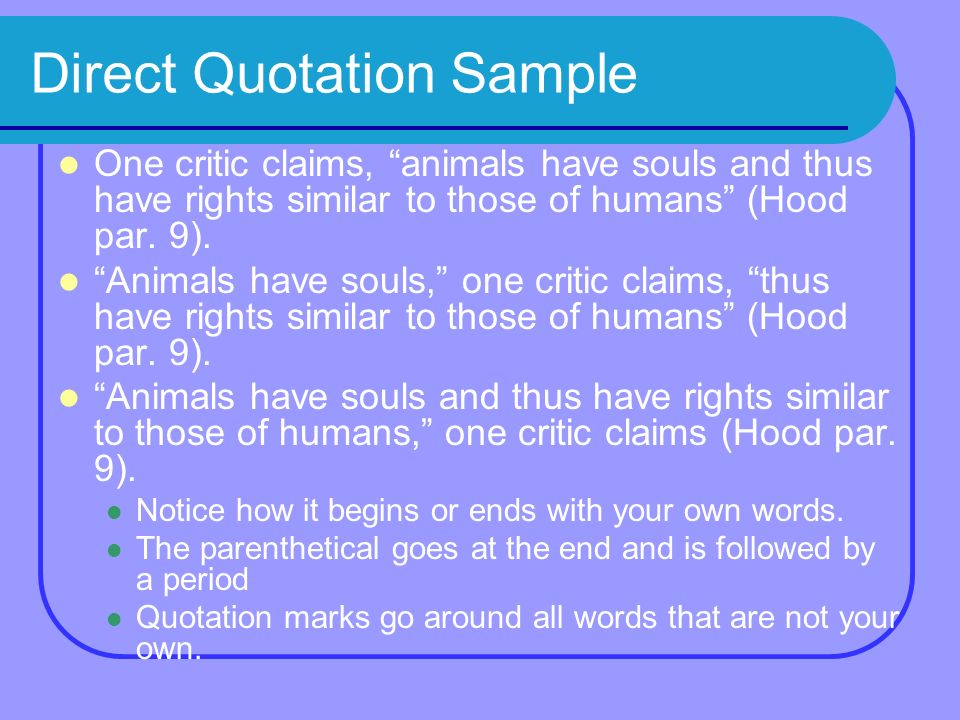 Direct Quotation Sample

- One critic claims, “animals have souls and thus have rights similar to those of humans” (Hood par. 9).
- “Animals have souls,” one critic claims, “thus have rights similar to those of humans” (Hood par. 9).
- “Animals have souls and thus have rights similar to those of humans,” one critic claims (Hood par. 9).
  - Notice how it begins or ends with your own words.
  - The parenthetical goes at the end and is followed by a period
  - Quotation marks go around all words that are not your own.